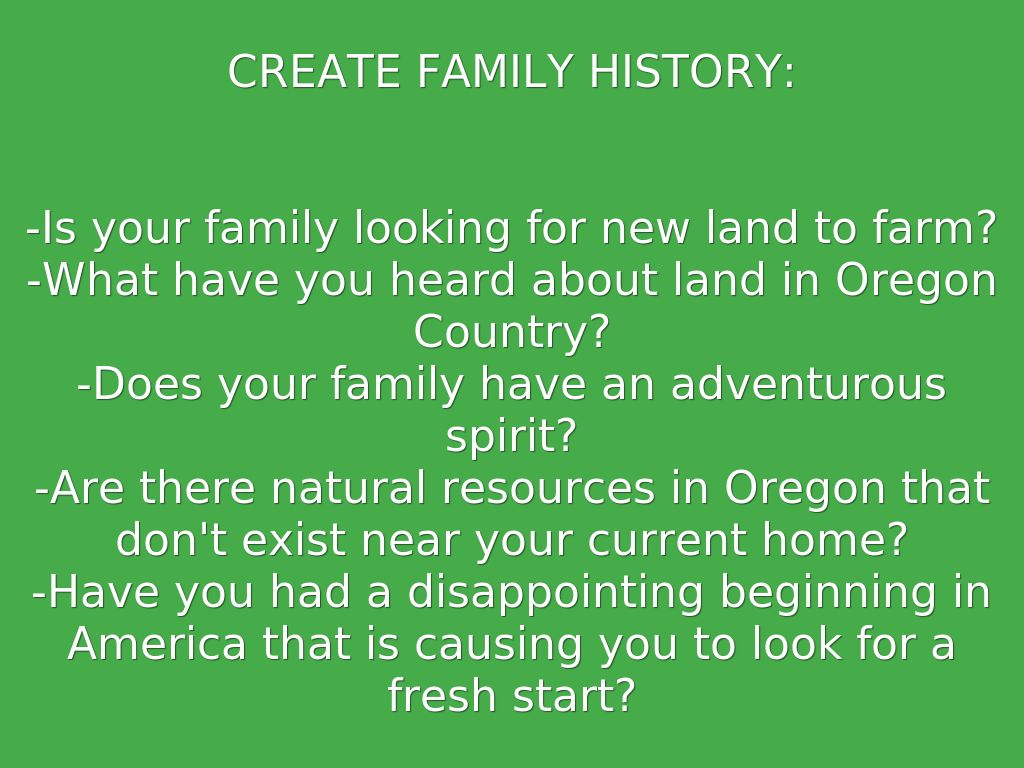 CREATE FAMILY HISTORY:

-Is your family looking for new land to farm?
-What have you heard about land in Oregon Country?
-Does your family have an adventurous spirit?
-Are there natural resources in Oregon that don't exist near your current home?
-Have you had a disappointing beginning in America that is causing you to look for a fresh start?